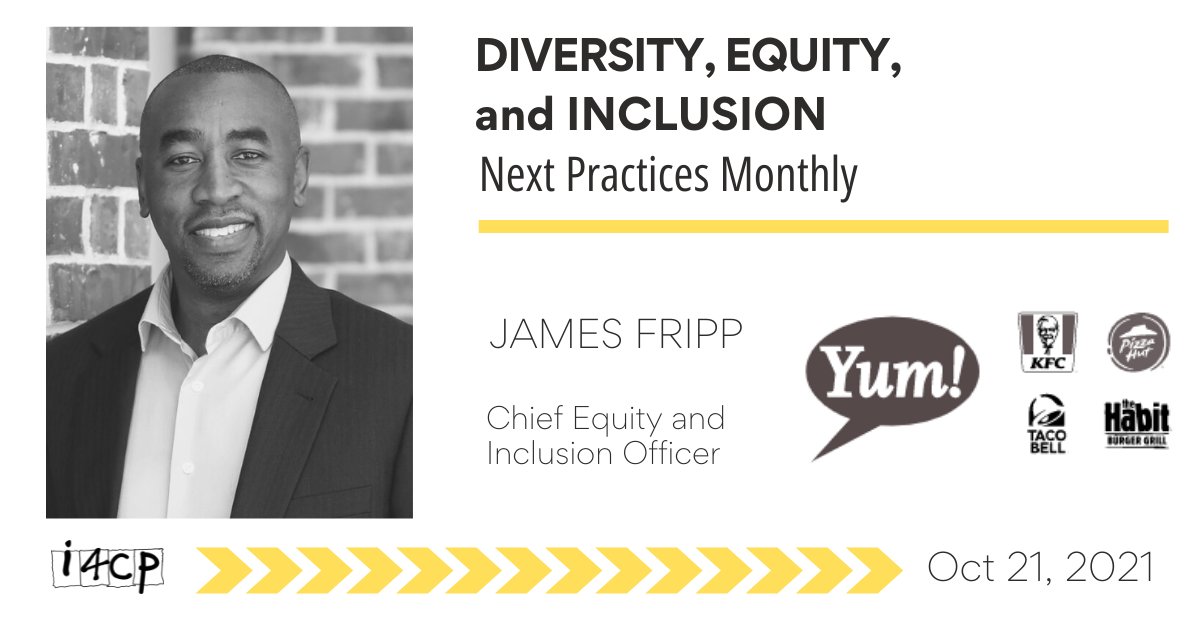 DIVERSITY, EQUITY, and INCLUSION
Next Practices Monthly

JAMES FRIPP

Chief Equity and Inclusion Officer

Yum!

KFC

Pizza Hut

TACO BELL

the Habit BURGER GRILL

i4cp

Oct 21, 2021